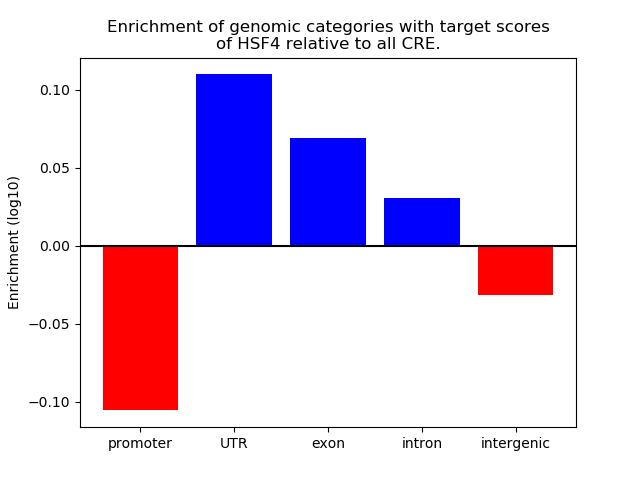 Enrichment of genomic categories with target scores of HSF4 relative to all CRE.

Enrichment (log10)

0.10
0.05
0.00
−0.05
−0.10

promoter
UTR
exon
intron
intergenic